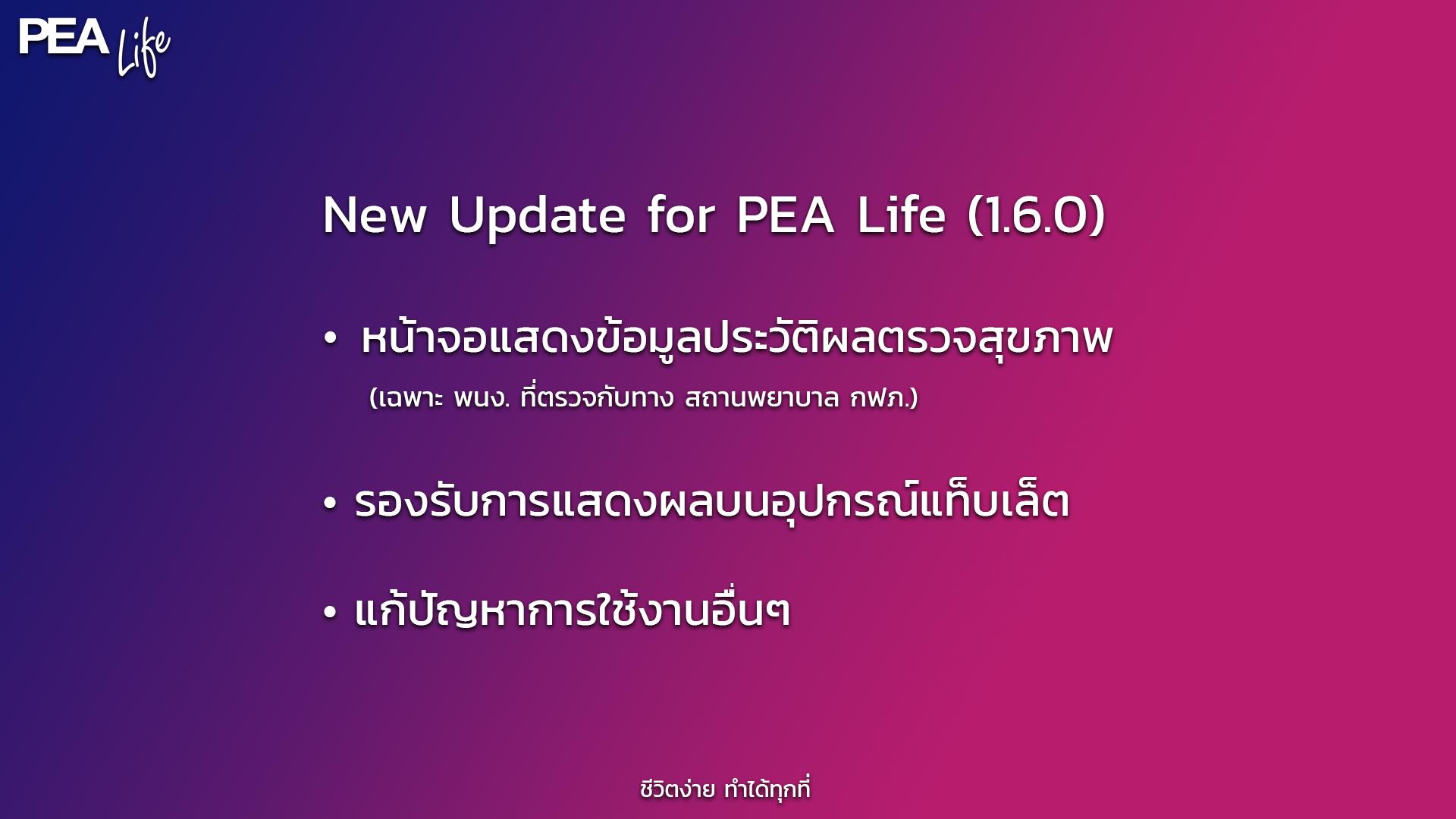 PEA Life

New Update for PEA Life (1.6.0)

• หน้าจอแสดงข้อมูลประวัติผลตรวจสุขภาพ
(เฉพาะ พนง. ที่ตรวจกับทาง สถานพยาบาล กฟภ.)

• รองรับการแสดงผลบนอุปกรณ์แท็บเล็ต

• แก้ปัญหาการใช้งานอื่นๆ

ชีวิตง่าย ทำได้ทุกที่